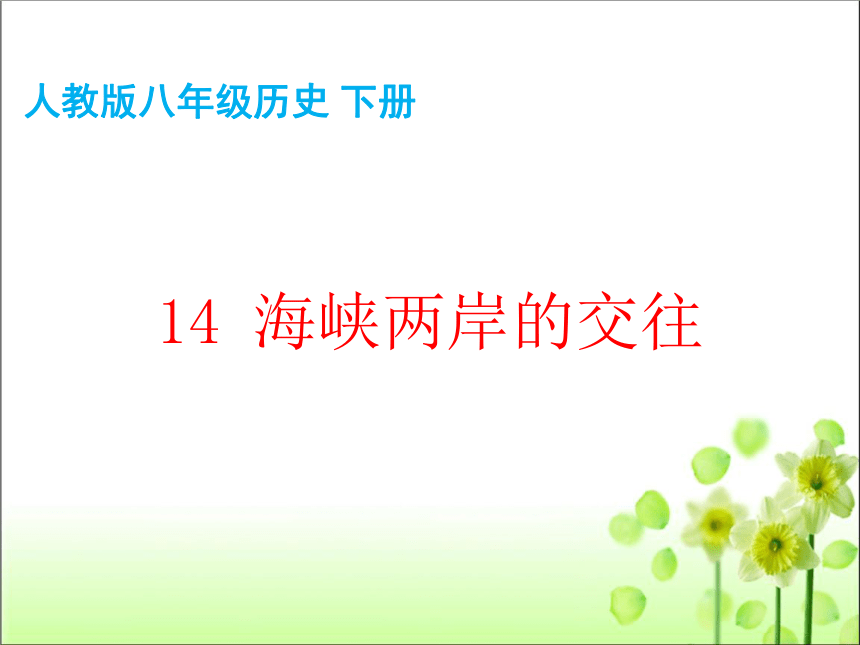 人教版八年级历史 下册

14 海峡两岸的交往